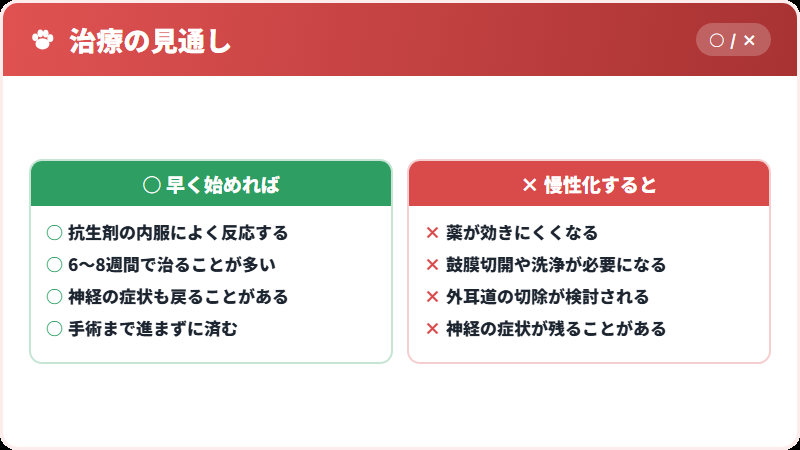 治療の見通し

○ / ×

○ 早く始めれば

○ 抗生剤の内服によく反応する
○ 6〜8週間で治ることが多い
○ 神経の症状も戻ることがある
○ 手術まで進まずに済む

× 慢性化すると

× 薬が効きにくくなる
× 鼓膜切開や洗浄が必要になる
× 外耳道の切除が検討される
× 神経の症状が残ることがある